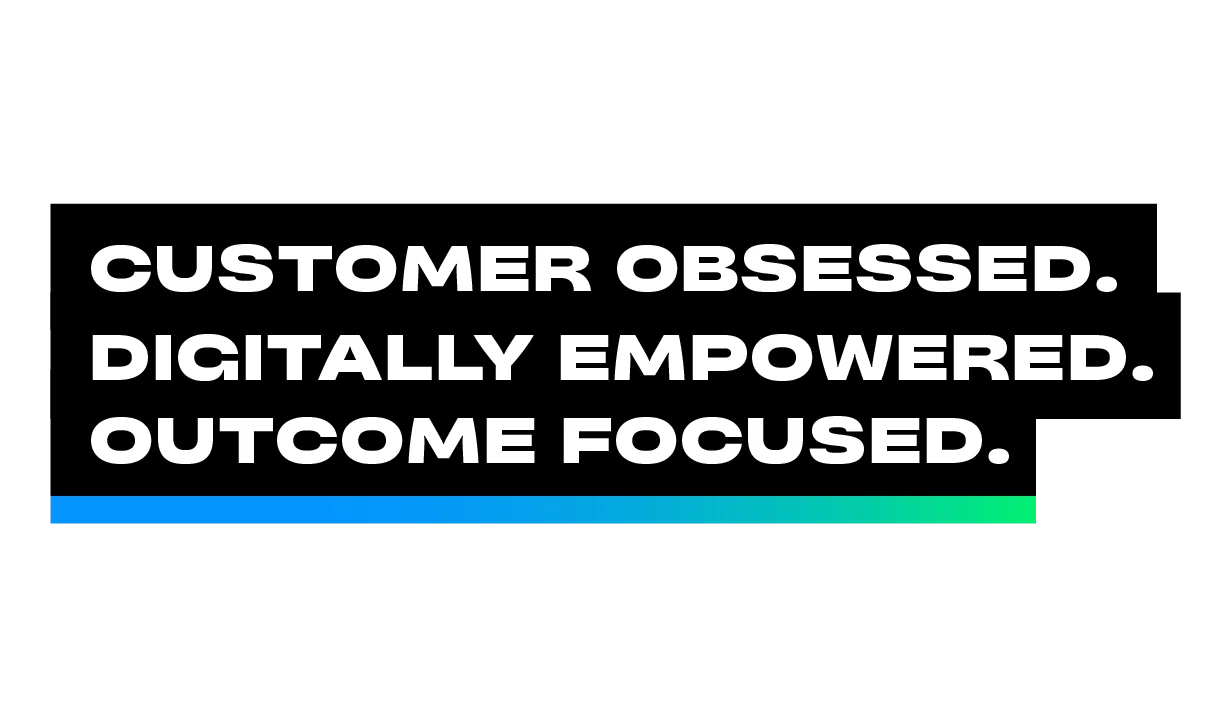 CUSTOMER OBSESSED.
DIGITALLY EMPOWERED.
OUTCOME FOCUSED.